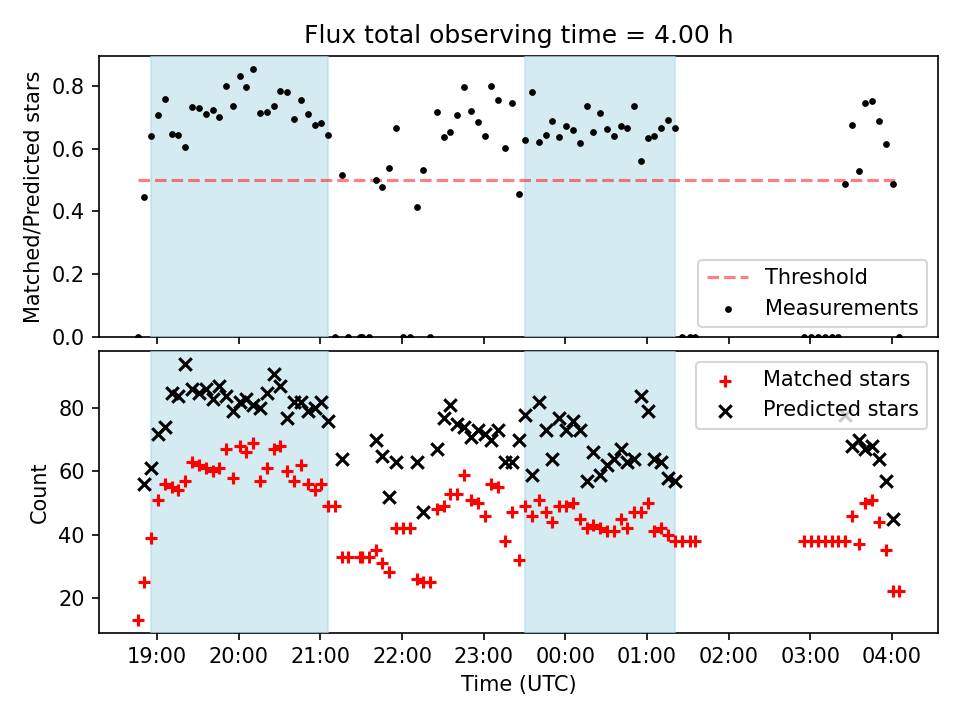 Flux total observing time = 4.00 h

Matched/Predicted stars

0.8
0.6
0.4
0.2
0.0

Threshold
Measurements

Count

80
60
40
20

Matched stars
Predicted stars

19:00 20:00 21:00 22:00 23:00 00:00 01:00 02:00 03:00 04:00

Time (UTC)